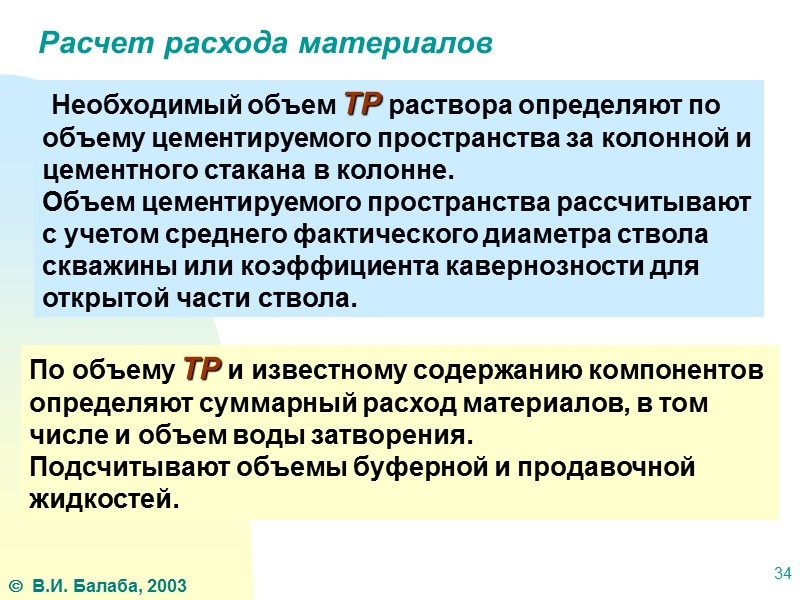 Расчет расхода материалов

Необходимый объем ТР раствора определяют по объему цементируемого пространства за колонной и цементного стакана в колонне.
Объем цементируемого пространства рассчитывают с учетом среднего фактического диаметра ствола скважины или коэффициента кавернозности для открытой части ствола.

По объему ТР и известному содержанию компонентов определяют суммарный расход материалов, в том числе и объем воды затворения.
Подсчитывают объемы буферной и продавочной жидкостей.

34

© В.И. Балаба, 2003